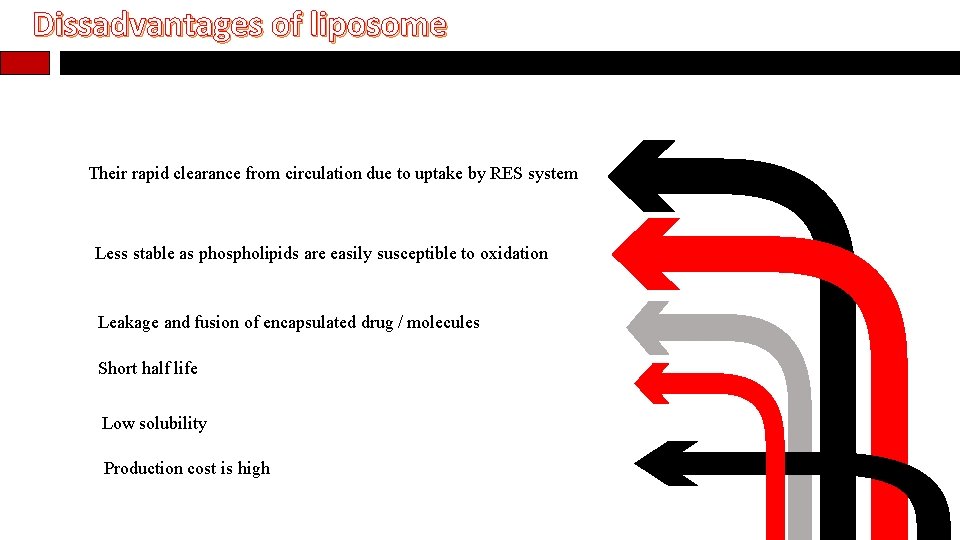 Dissadvantages of liposome

Their rapid clearance from circulation due to uptake by RES system

Less stable as phospholipids are easily susceptible to oxidation

Leakage and fusion of encapsulated drug / molecules

Short half life

Low solubility

Production cost is high